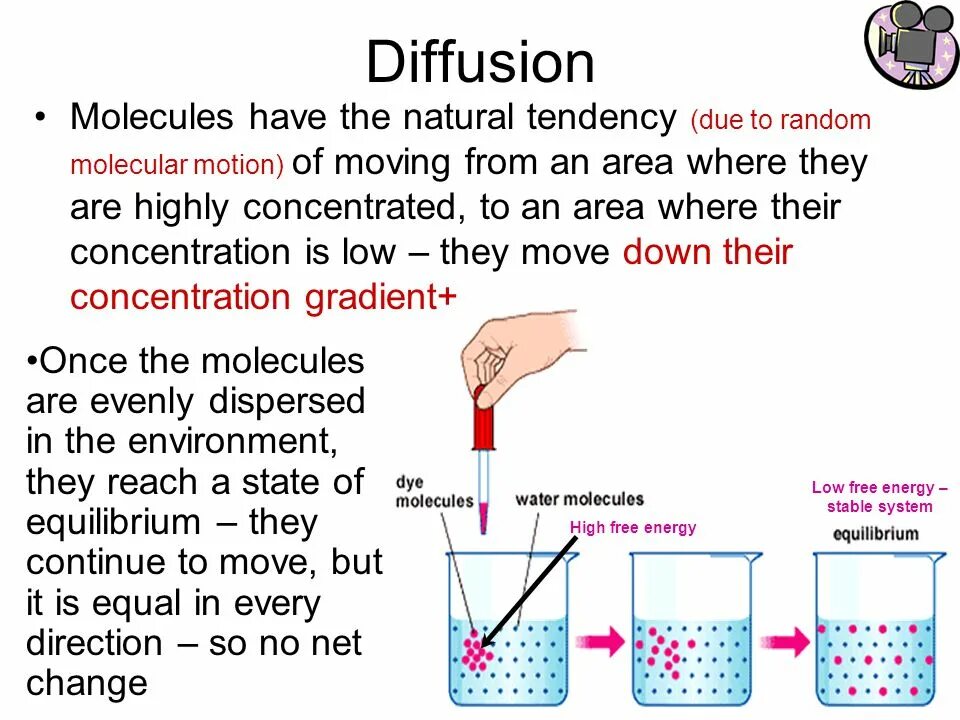 Diffusion

• Molecules have the natural tendency (due to random molecular motion) of moving from an area where they are highly concentrated, to an area where their concentration is low – they move down their concentration gradient+

•Once the molecules are evenly dispersed in the environment, they reach a state of equilibrium – they continue to move, but it is equal in every direction – so no net change

dye molecules

water molecules

High free energy

Low free energy – stable system

equilibrium